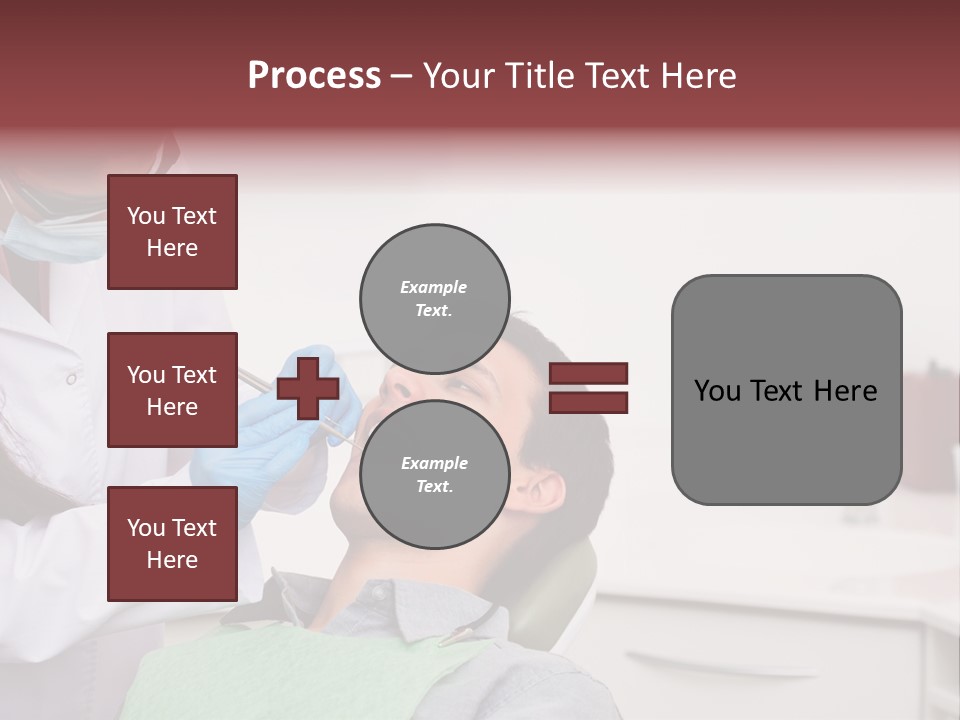 Process – Your Title Text Here

You Text Here

You Text Here

You Text Here

Example Text.

Example Text.

You Text Here